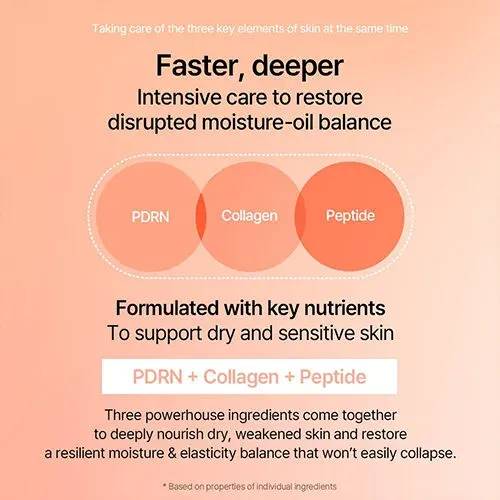 Taking care of the three key elements of skin at the same time

Faster, deeper
Intensive care to restore disrupted moisture-oil balance

PDRN

Collagen

Peptide

Formulated with key nutrients
To support dry and sensitive skin

PDRN + Collagen + Peptide

Three powerhouse ingredients come together to deeply nourish dry, weakened skin and restore a resilient moisture & elasticity balance that won't easily collapse.

* Based on properties of individual ingredients